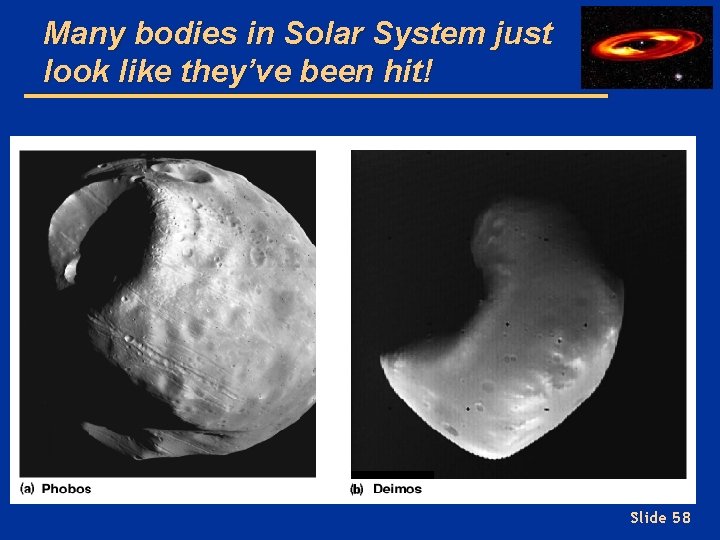 Many bodies in Solar System just look like they've been hit!

(a) Phobos

(b) Deimos

Slide 58